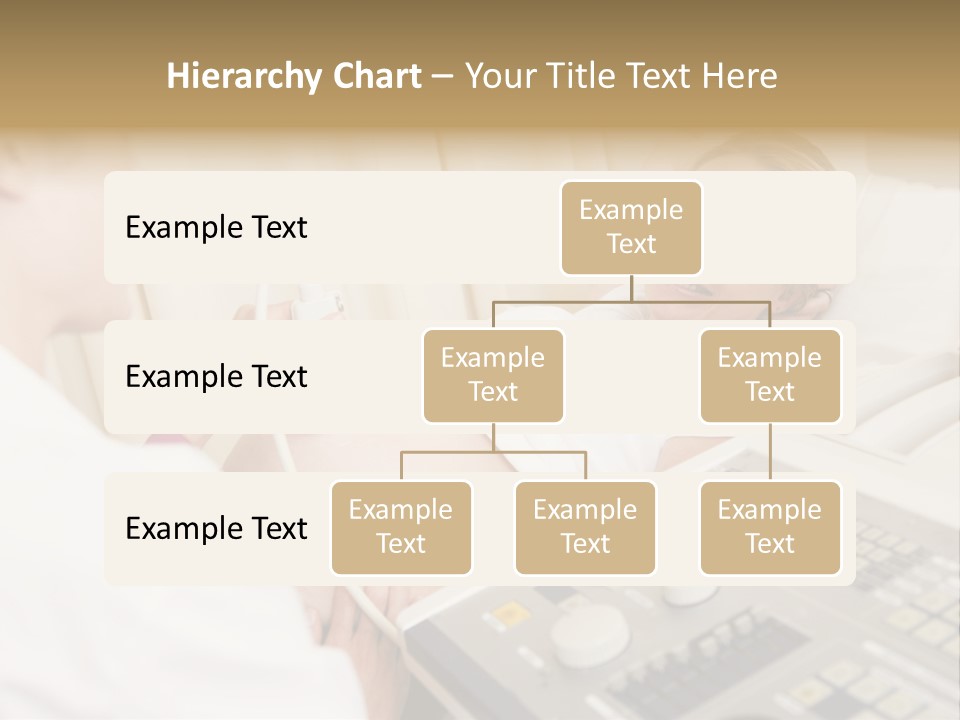 Hierarchy Chart – Your Title Text Here

Example Text

Example Text

Example Text

Example Text

Example Text

Example Text

Example Text

Example Text

Example Text